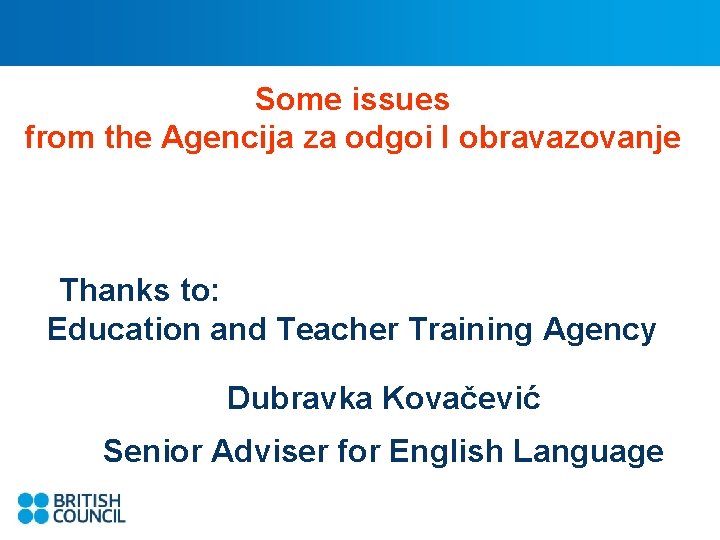 Some issues
from the Agencija za odgoi I obravazovanje

Thanks to:
Education and Teacher Training Agency

Dubravka Kovačević

Senior Adviser for English Language

BRITISH COUNCIL